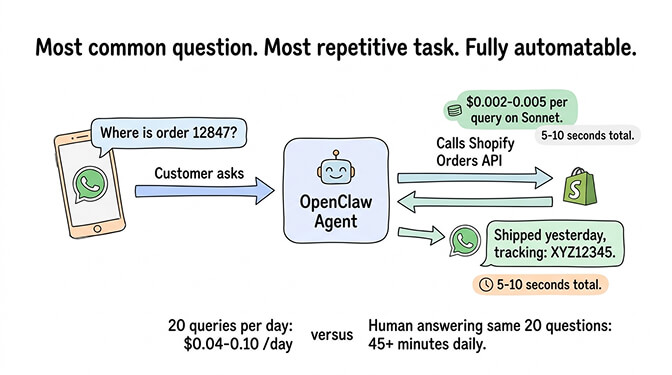 Most common question. Most repetitive task. Fully automatable.

Where is order 12847?

Customer asks

OpenClaw Agent

$0.002-0.005 per query on Sonnet.

5-10 seconds total.

Calls Shopify Orders API

Shipped yesterday, tracking: XYZ12345.

5-10 seconds total.

20 queries per day: $0.04-0.10 /day

versus

Human answering same 20 questions: 45+ minutes daily.